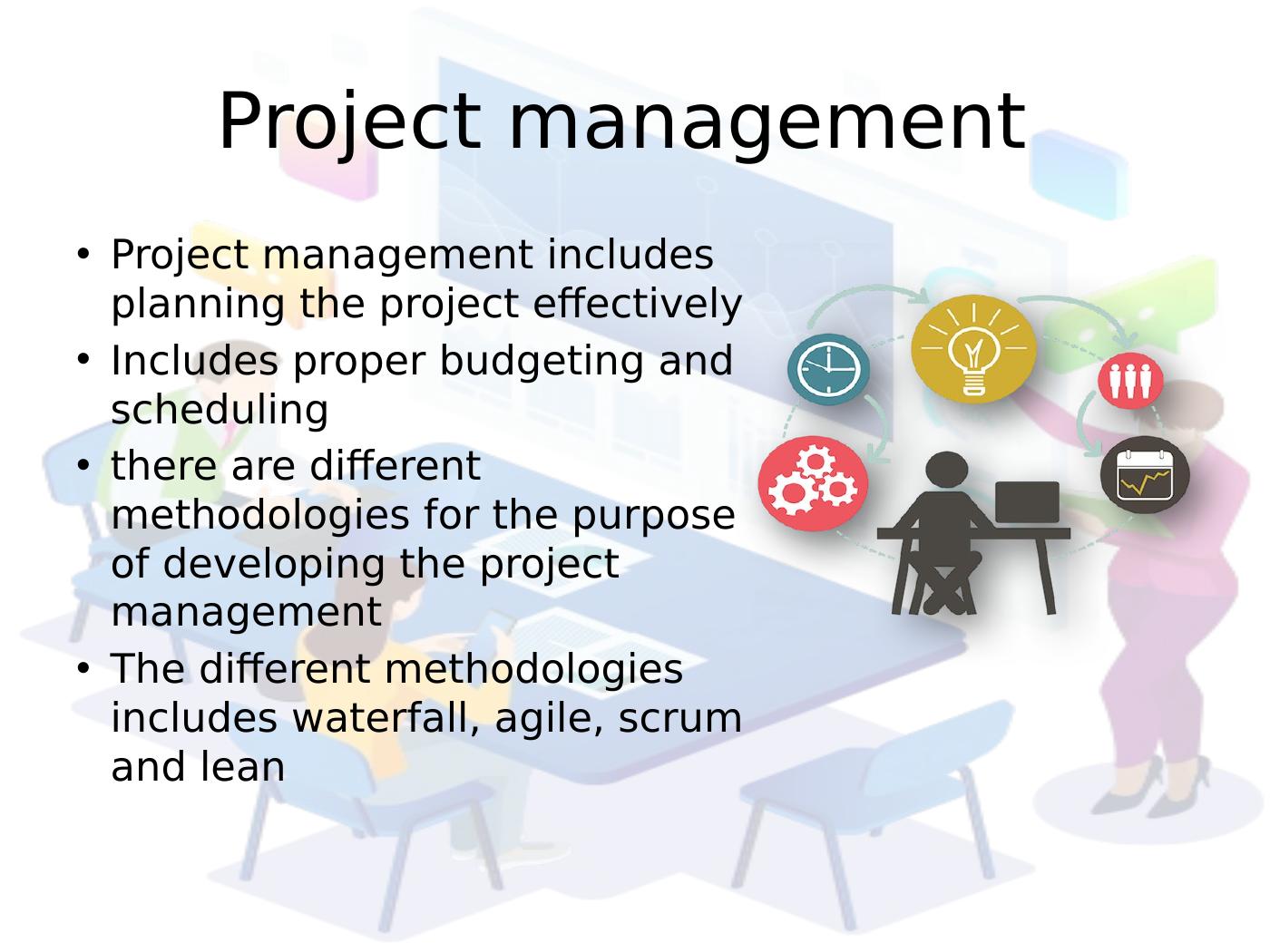 Project management

• Project management includes planning the project effectively
• Includes proper budgeting and scheduling
• there are different methodologies for the purpose of developing the project management
• The different methodologies includes waterfall, agile, scrum and lean